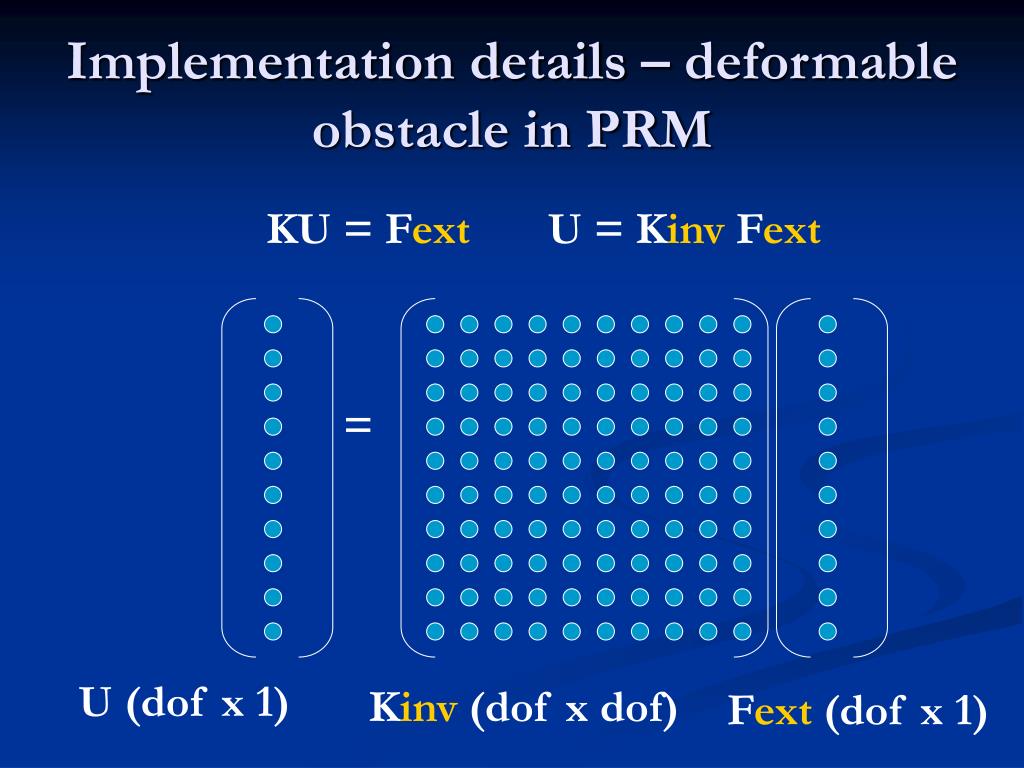 Implementation details – deformable obstacle in PRM

KU = Fext      U = Kinv Fext

=

U (dof x 1)      Kinv (dof x dof)      Fext (dof x 1)